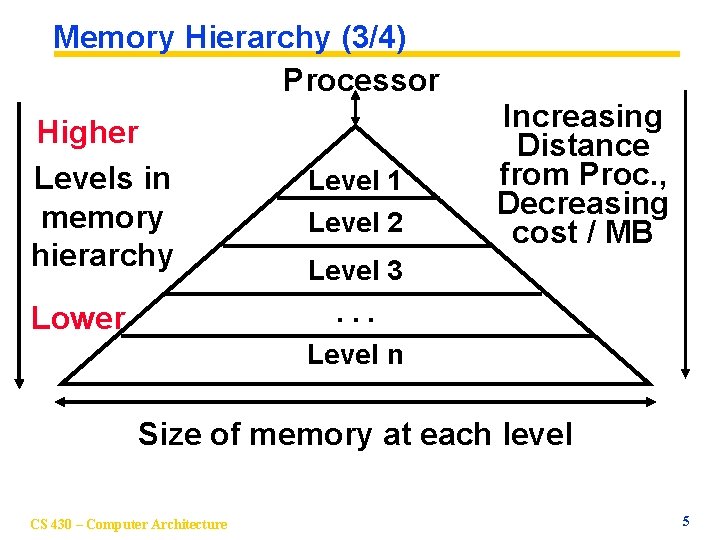 Memory Hierarchy (3/4)

Processor

Higher

Levels in memory hierarchy

Lower

Level 1

Level 2

Level 3

. . .

Level n

Increasing Distance from Proc., Decreasing cost / MB

Size of memory at each level

CS 430 – Computer Architecture

5